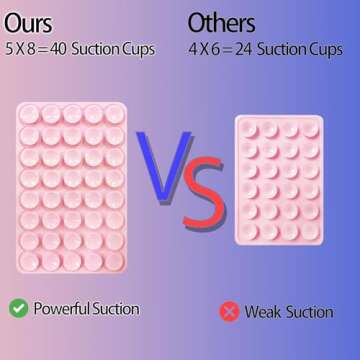 Ours
5 X 8 = 40 Suction Cups

Others
4 X 6 = 24 Suction Cups

VS

Powerful Suction

Weak Suction